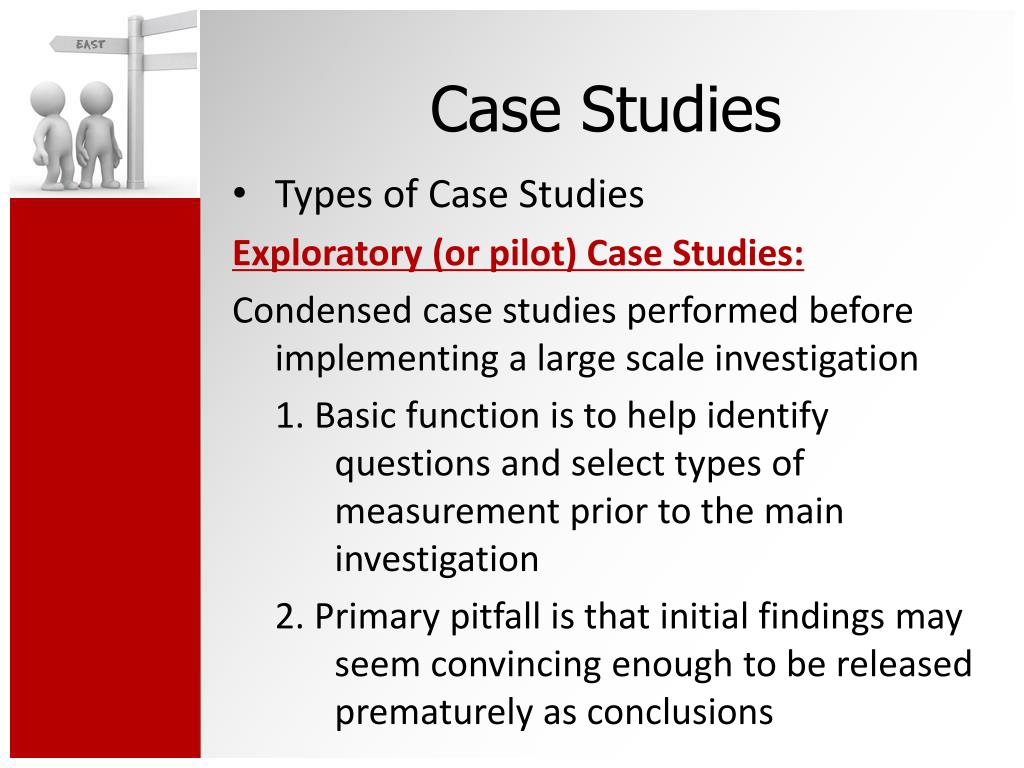 EAST

Case Studies

• Types of Case Studies

Exploratory (or pilot) Case Studies:

Condensed case studies performed before implementing a large scale investigation

1. Basic function is to help identify questions and select types of measurement prior to the main investigation

2. Primary pitfall is that initial findings may seem convincing enough to be released prematurely as conclusions